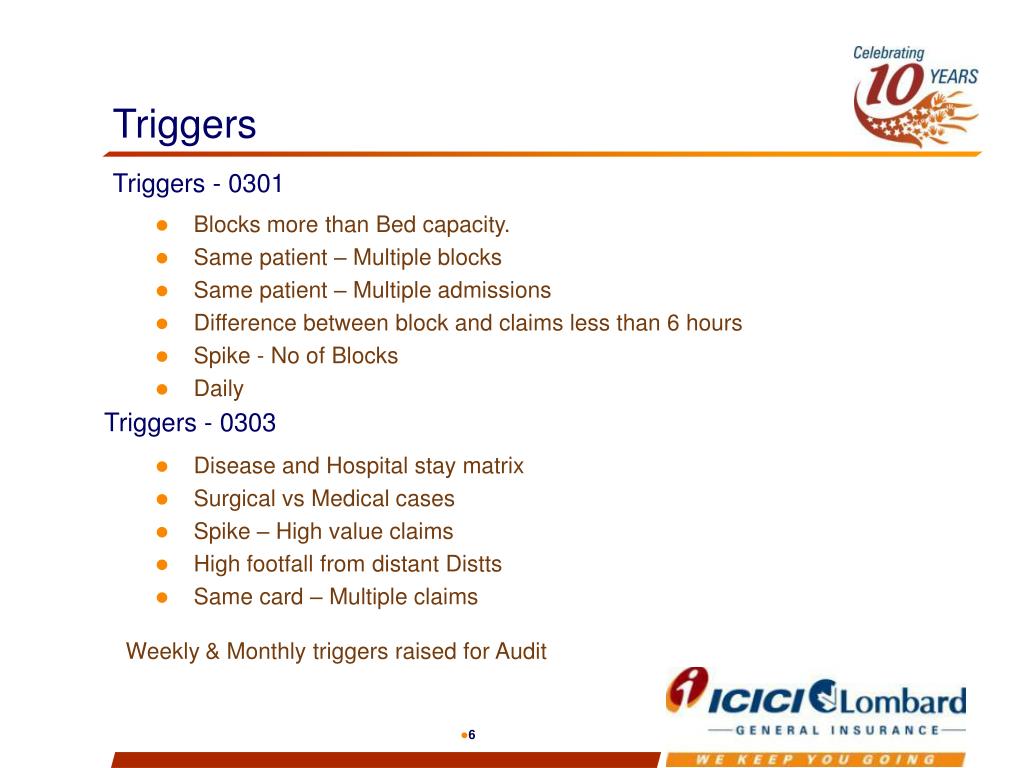 Celebrating 10 YEARS

Triggers

Triggers - 0301

- Blocks more than Bed capacity.
- Same patient – Multiple blocks
- Same patient – Multiple admissions
- Difference between block and claims less than 6 hours
- Spike - No of Blocks
- Daily

Triggers - 0303

- Disease and Hospital stay matrix
- Surgical vs Medical cases
- Spike – High value claims
- High footfall from distant Distts
- Same card – Multiple claims

Weekly & Monthly triggers raised for Audit

ICICI Lombard
GENERAL INSURANCE

6

WE KEEP YOU GOING